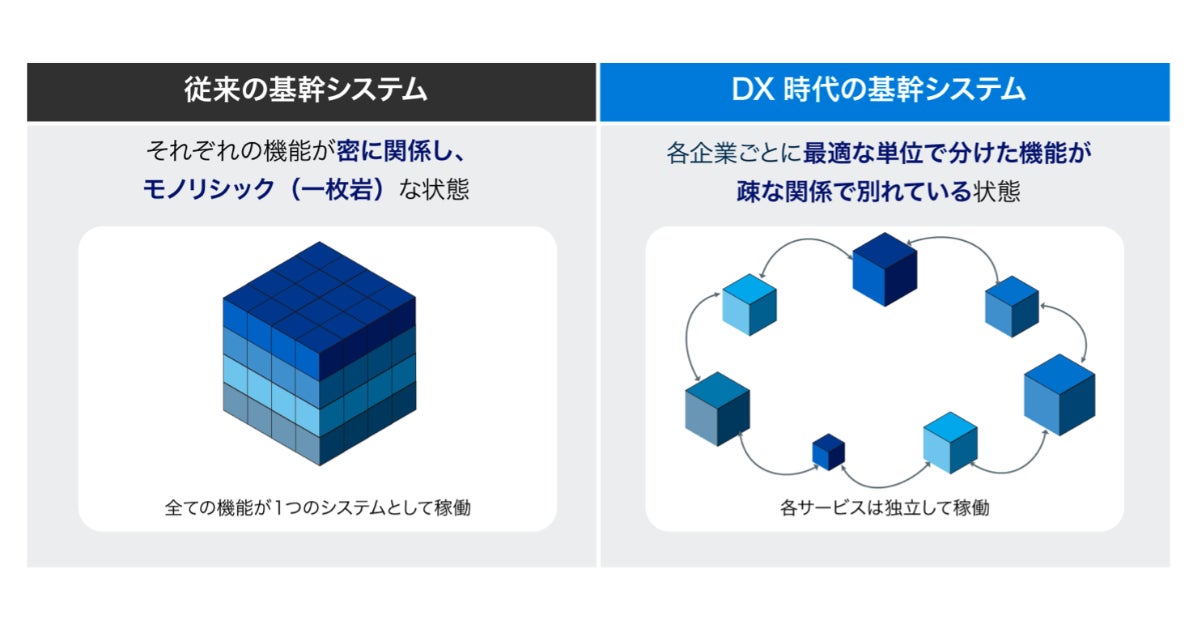 従来の基幹システム

それぞれの機能が密に関係し、モノリシック（一枚岩）な状態

全ての機能が1つのシステムとして稼働

DX 時代の基幹システム

各企業ごとに最適な単位で分けた機能が疎な関係で別れている状態

各サービスは独立して稼働